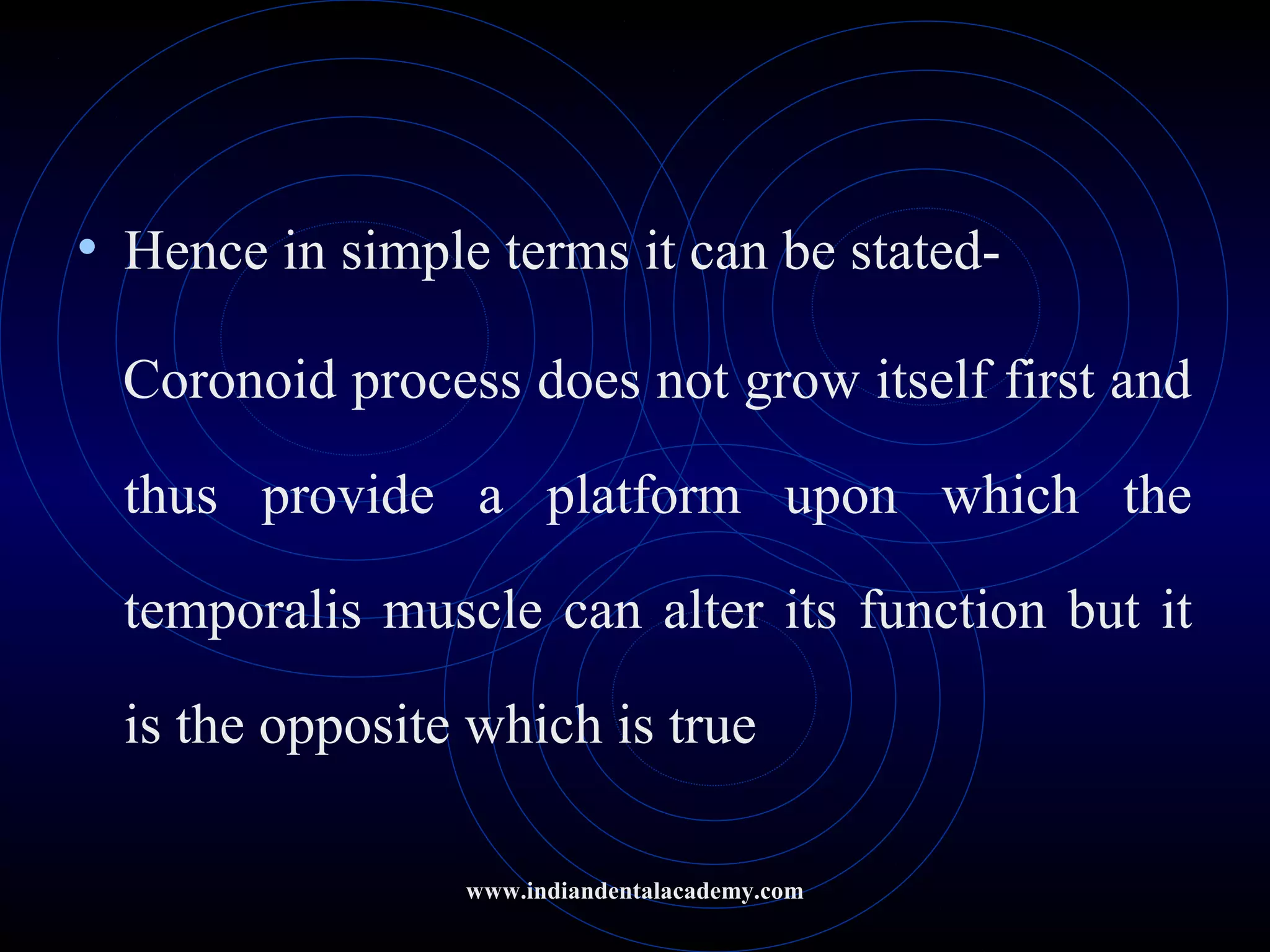 • Hence in simple terms it can be stated- Coronoid process does not grow itself first and thus provide a platform upon which the temporalis muscle can alter its function but it is the opposite which is true

www.indiandentalacademy.com